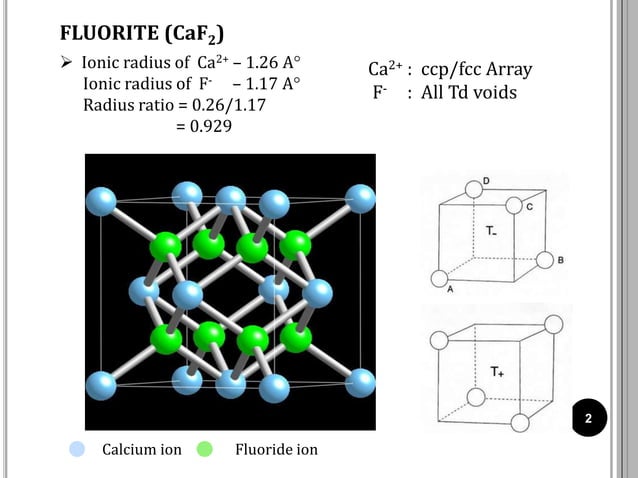 FLUORITE ($CaF_2$)

➢ Ionic radius of $Ca^{2+}$ – 1.26 A°
Ionic radius of $F^-$ – 1.17 A°
Radius ratio = 0.26/1.17
= 0.929

$Ca^{2+}$ : ccp/fcc Array
$F^-$ : All Td voids

D
C
$T_-$
B
A

$T_+$

2

Calcium ion
Fluoride ion